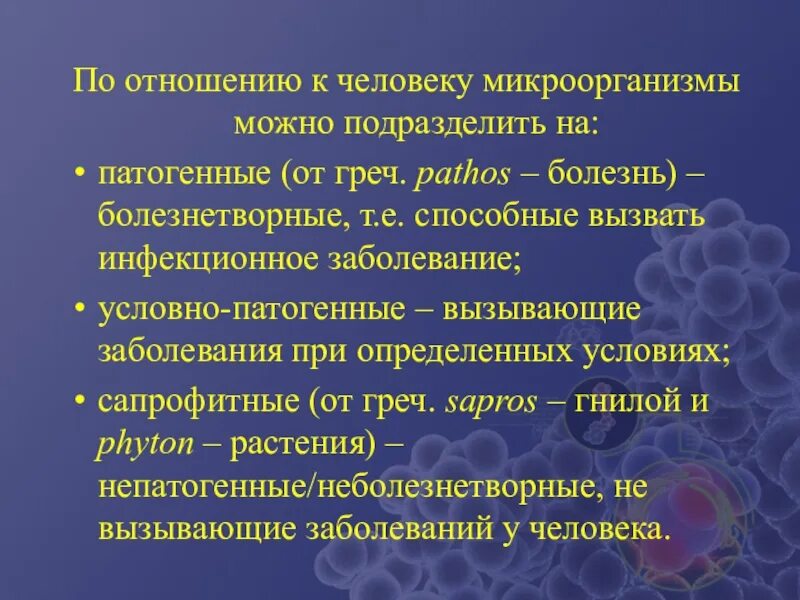 По отношению к человеку микроорганизмы можно подразделить на:

• патогенные (от греч. pathos – болезнь) – болезнетворные, т.е. способные вызвать инфекционное заболевание;

• условно-патогенные – вызывающие заболевания при определенных условиях;

• сапрофитные (от греч. sapros – гнилой и phyton – растения) – непатогенные/неболезнетворные, не вызывающие заболеваний у человека.